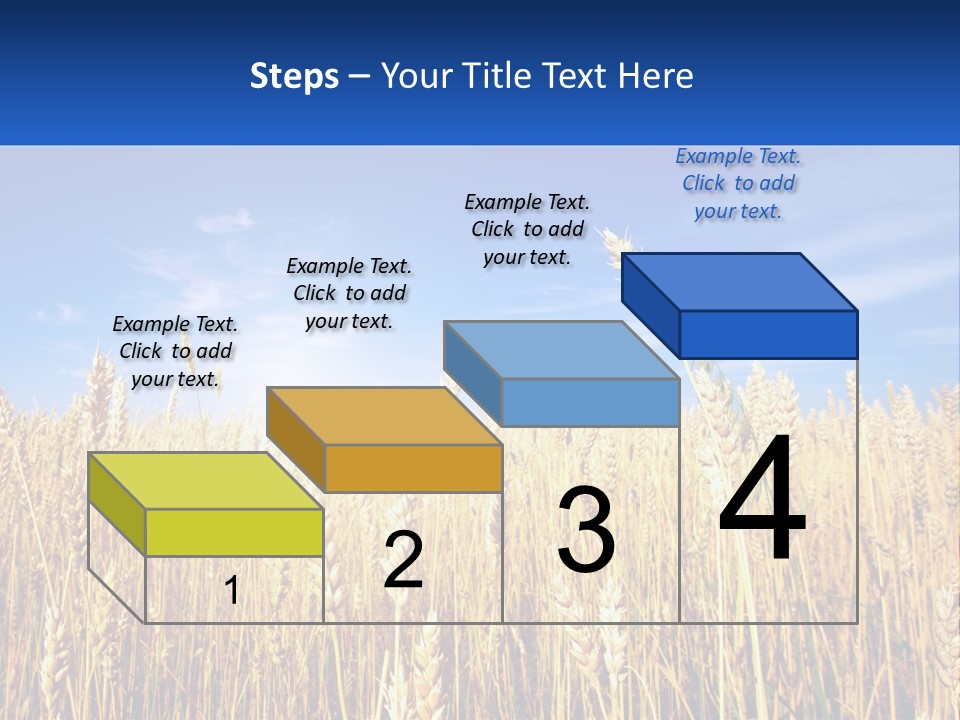 Steps – Your Title Text Here

Example Text. Click to add your text.

Example Text. Click to add your text.

Example Text. Click to add your text.

Example Text. Click to add your text.

1

2

3

4